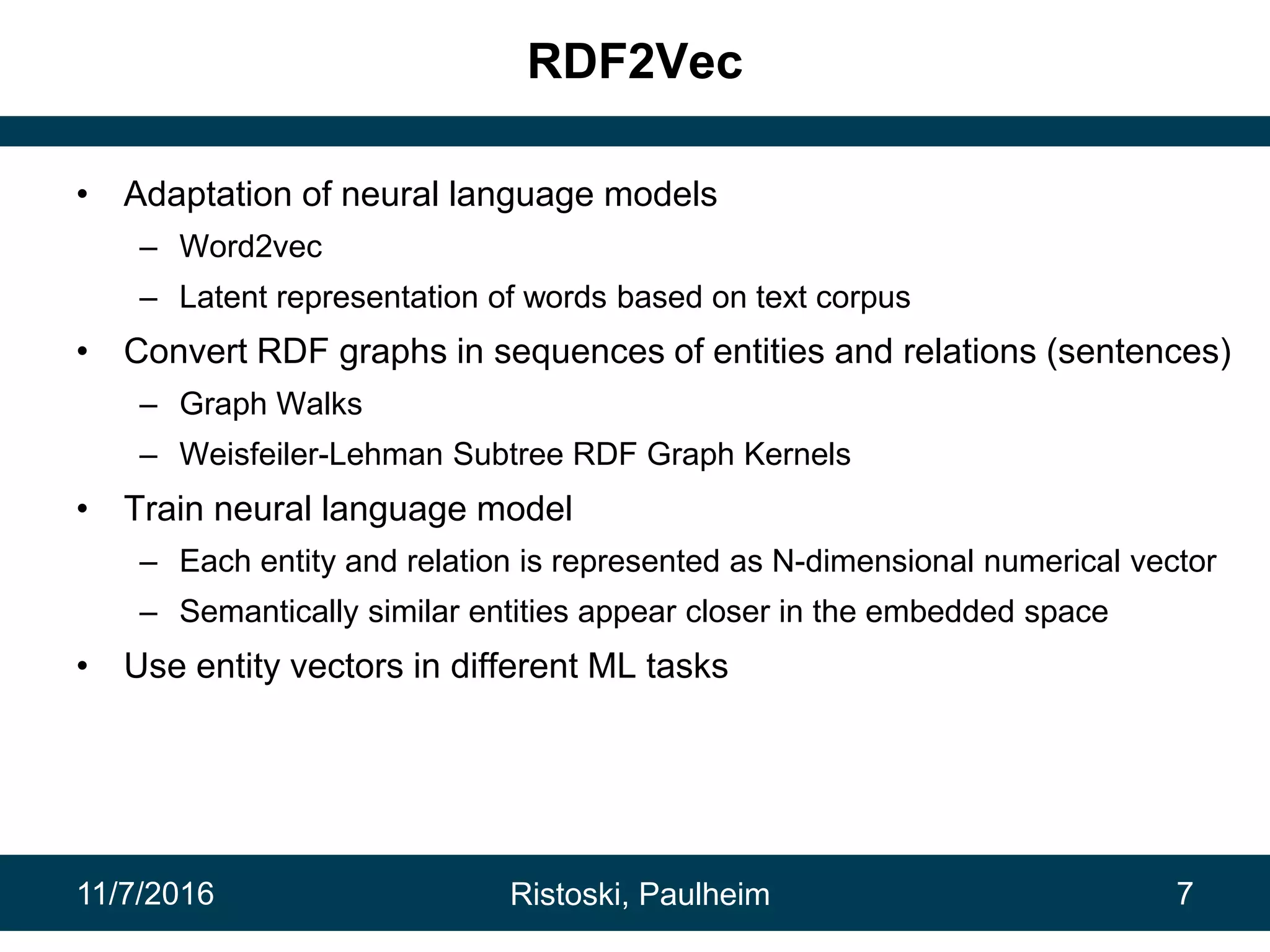 RDF2Vec

• Adaptation of neural language models
  – Word2vec
  – Latent representation of words based on text corpus
• Convert RDF graphs in sequences of entities and relations (sentences)
  – Graph Walks
  – Weisfeiler-Lehman Subtree RDF Graph Kernels
• Train neural language model
  – Each entity and relation is represented as N-dimensional numerical vector
  – Semantically similar entities appear closer in the embedded space
• Use entity vectors in different ML tasks

11/7/2016 Ristoski, Paulheim 7